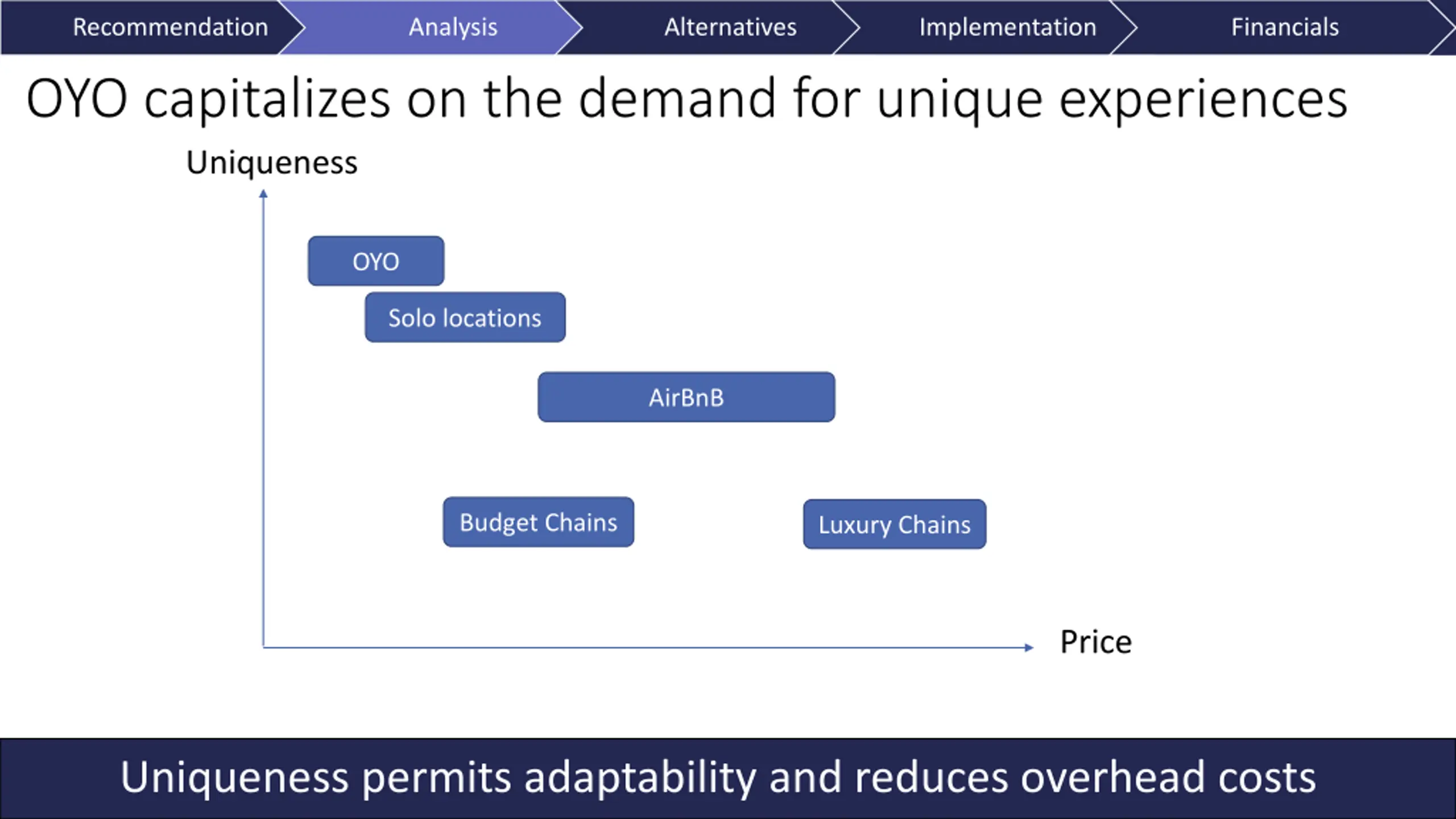 Recommendation Analysis Alternatives Implementation Financials

OYO capitalizes on the demand for unique experiences

Uniqueness

OYO

Solo locations

AirBnB

Budget Chains

Luxury Chains

Price

Uniqueness permits adaptability and reduces overhead costs